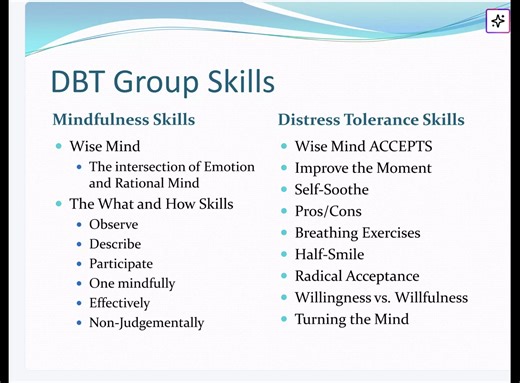 DBT Group Skills

Mindfulness Skills

- Wise Mind
  - The intersection of Emotion and Rational Mind
- The What and How Skills
  - Observe
  - Describe
  - Participate
  - One mindfully
  - Effectively
  - Non-Judgementally

Distress Tolerance Skills

- Wise Mind ACCEPTS
- Improve the Moment
- Self-Soothe
- Pros/Cons
- Breathing Exercises
- Half-Smile
- Radical Acceptance
- Willingness vs. Willfulness
- Turning the Mind